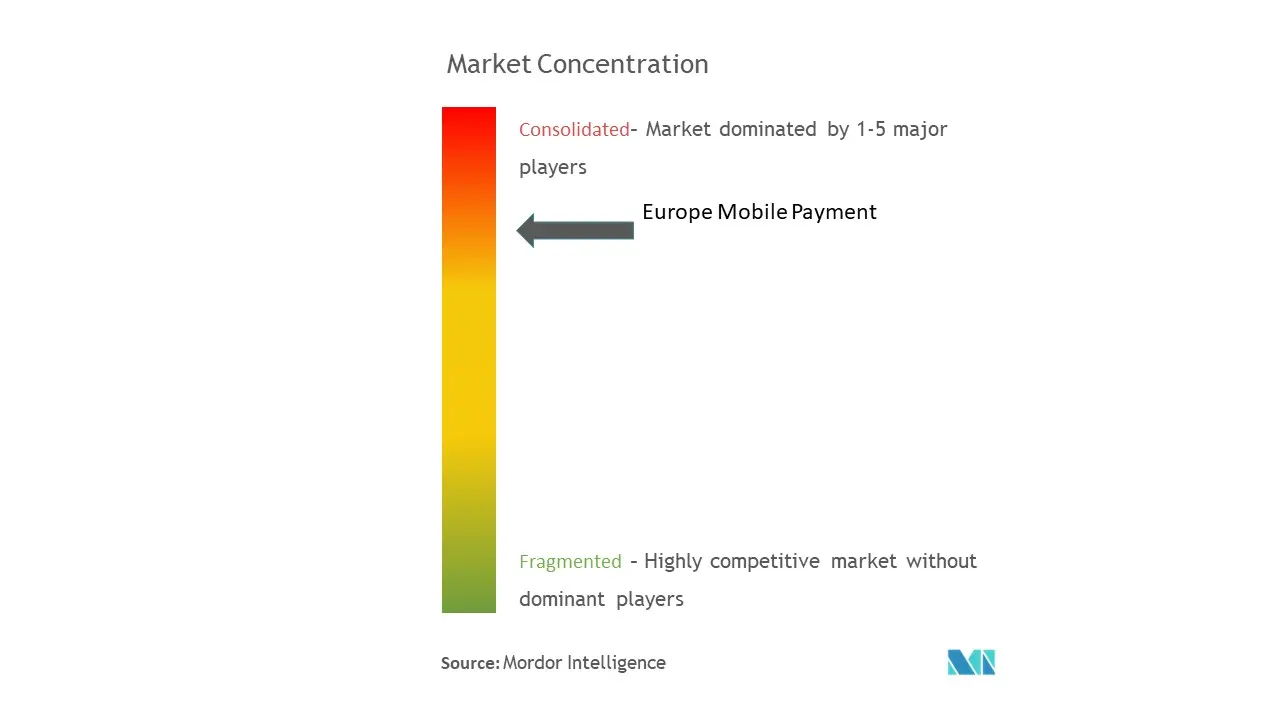 Market Concentration

Consolidated- Market dominated by 1-5 major players

Europe Mobile Payment

Fragmented - Highly competitive market without dominant players

Source: Mordor Intelligence